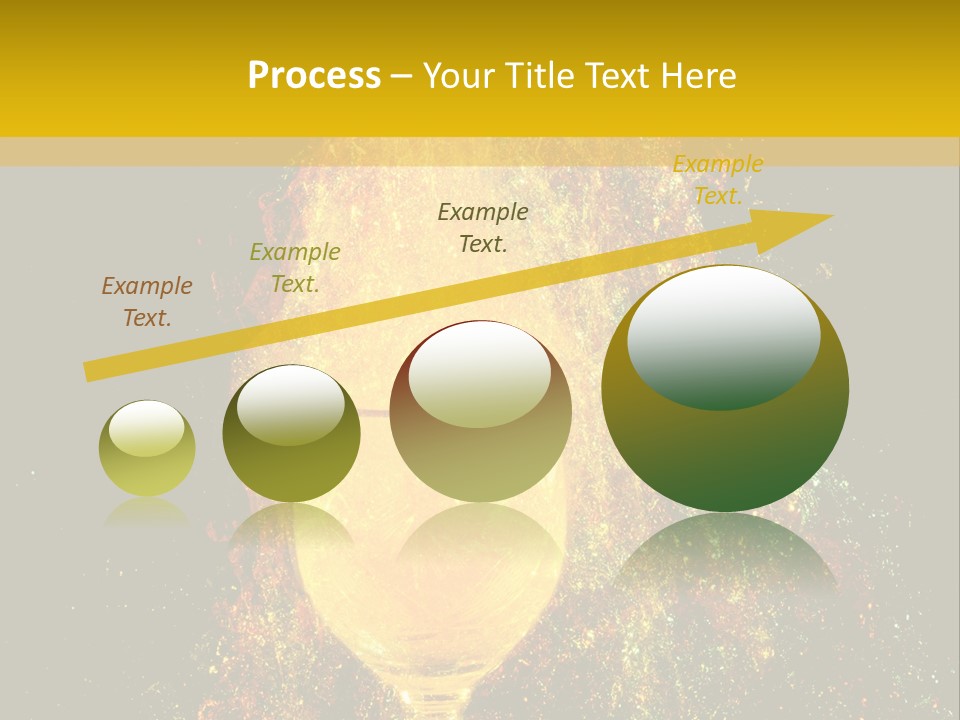 Process – Your Title Text Here

Example Text.

Example Text.

Example Text.

Example Text.